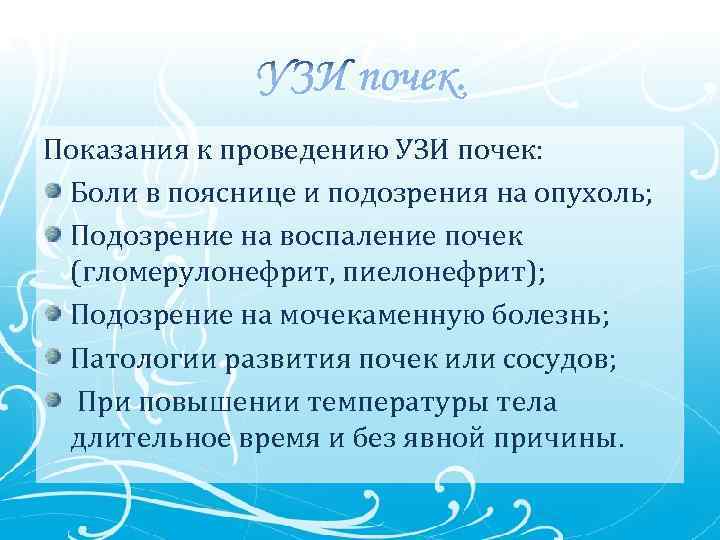 УЗИ почек.

Показания к проведению УЗИ почек:

Боли в пояснице и подозрения на опухоль;

Подозрение на воспаление почек (гломерулонефрит, пиелонефрит);

Подозрение на мочекаменную болезнь;

Патологии развития почек или сосудов;

При повышении температуры тела длительное время и без явной причины.